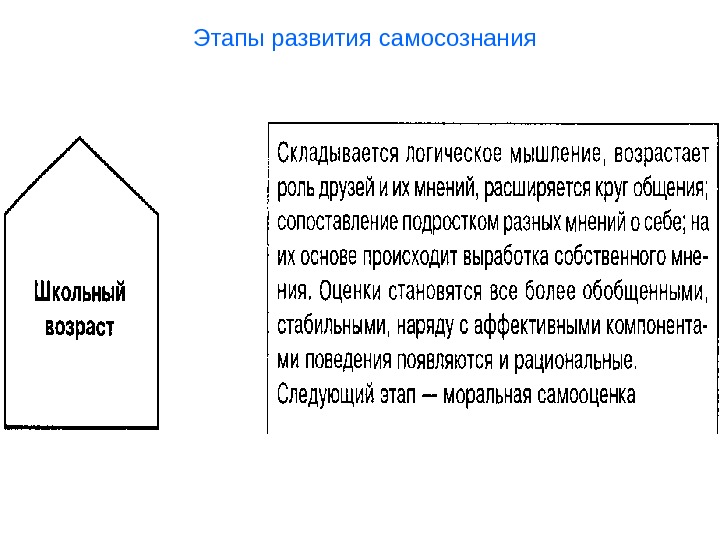 Этапы развития самосознания

Школьный возраст

Складывается логическое мышление, возрастает роль друзей и их мнений, расширяется круг общения; сопоставление подростком разных мнений о себе; на их основе происходит выработка собственного мнения. Оценки становятся все более обобщенными, стабильными, наряду с аффективными компонентами поведения появляются и рациональные.
Следующий этап — моральная самооценка